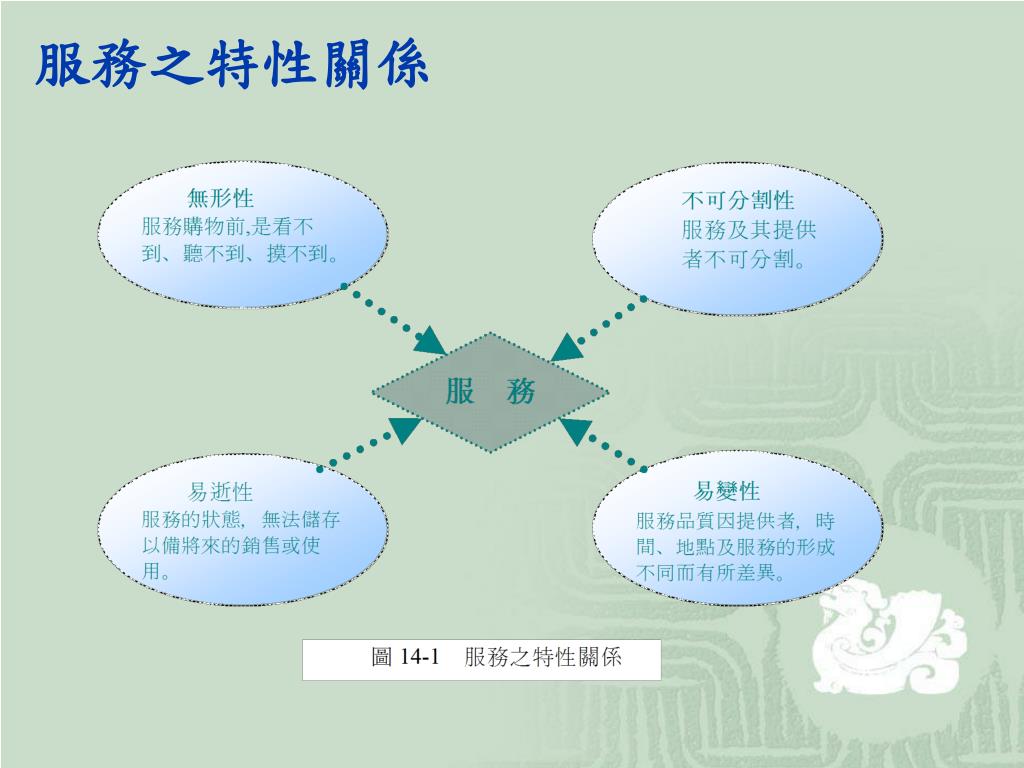 服務之特性關係

無形性
服務購物前,是看不到、聽不到、摸不到。

不可分割性
服務及其提供者不可分割。

服　務

易逝性
服務的狀態，無法儲存以備將來的銷售或使用。

易變性
服務品質因提供者，時間、地點及服務的形成不同而有所差異。

圖 14-1　服務之特性關係